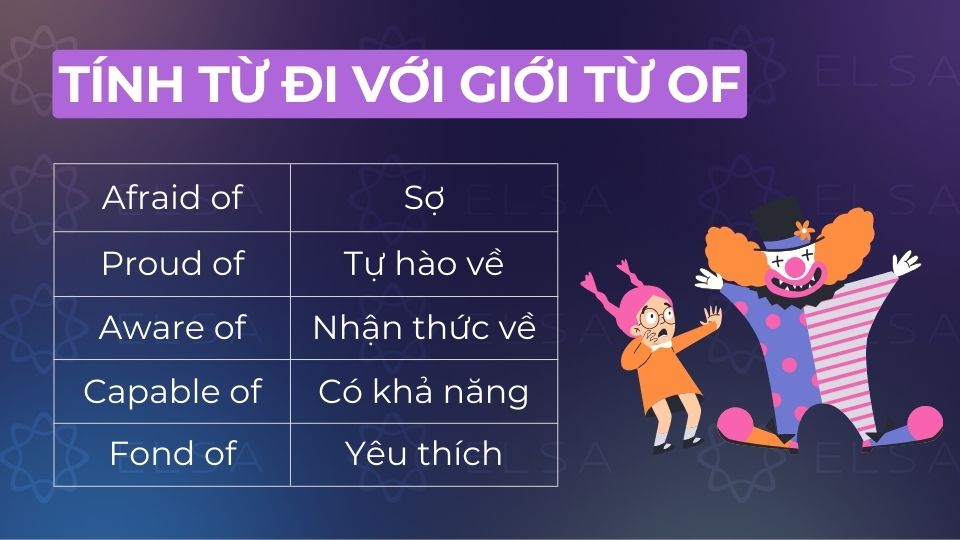 TÍNH TỪ ĐI VỚI GIỚI TỪ OF

| Afraid of | Sợ |
|---|---|
| Proud of | Tự hào về |
| Aware of | Nhận thức về |
| Capable of | Có khả năng |
| Fond of | Yêu thích |

ELSA